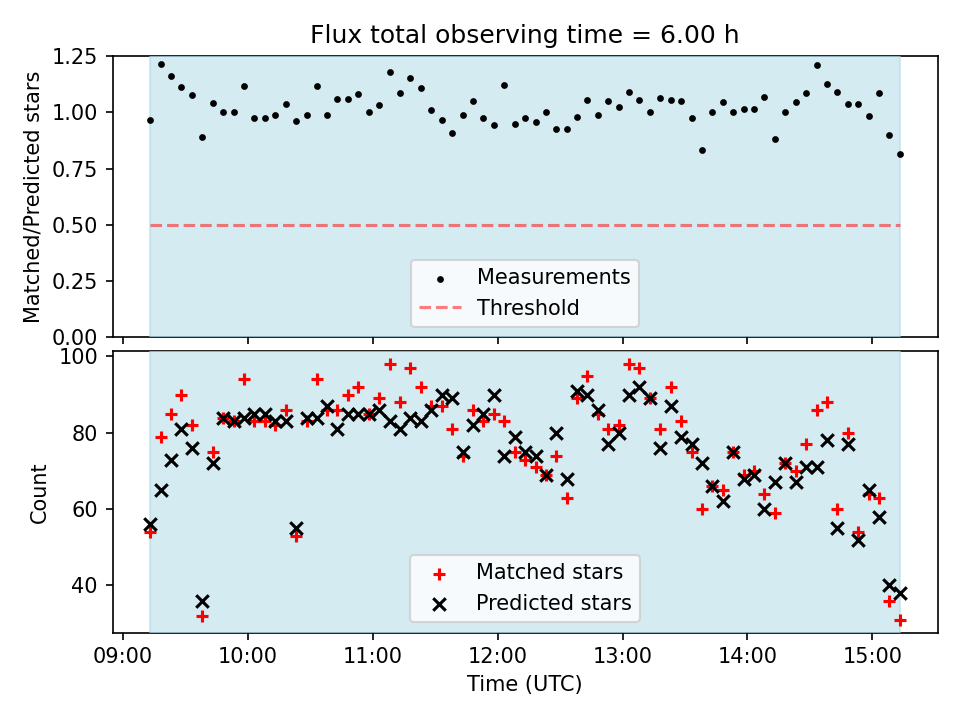 Flux total observing time = 6.00 h

Matched/Predicted stars

1.25
1.00
0.75
0.50
0.25
0.00

Measurements
Threshold

Count

100
80
60
40

Matched stars
Predicted stars

09:00
10:00
11:00
12:00
13:00
14:00
15:00

Time (UTC)